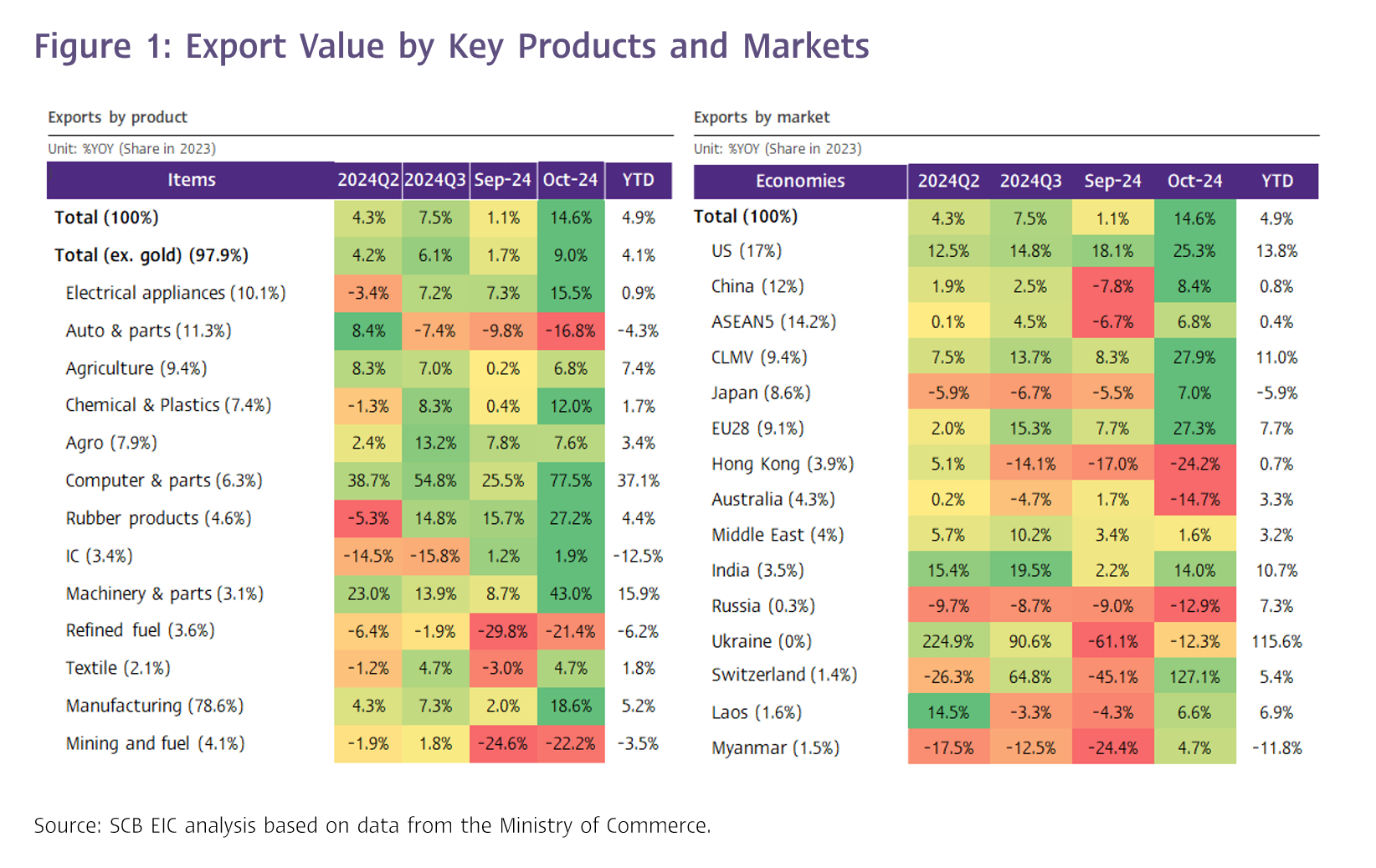 Figure 1: Export Value by Key Products and Markets

Exports by product

Unit: %YOY (Share in 2023)

| Items | 2024Q2 | 2024Q3 | Sep-24 | Oct-24 | YTD |
|---|---|---|---|---|---|
| Total (100%) | 4.3% | 7.5% | 1.1% | 14.6% | 4.9% |
| Total (ex. gold) (97.9%) | 4.2% | 6.1% | 1.7% | 9.0% | 4.1% |
| Electrical appliances (10.1%) | -3.4% | 7.2% | 7.3% | 15.5% | 0.9% |
| Auto & parts (11.3%) | 8.4% | -7.4% | -9.8% | -16.8% | -4.3% |
| Agriculture (9.4%) | 8.3% | 7.0% | 0.2% | 6.8% | 7.4% |
| Chemical & Plastics (7.4%) | -1.3% | 8.3% | 0.4% | 12.0% | 1.7% |
| Agro (7.9%) | 2.4% | 13.2% | 7.8% | 7.6% | 3.4% |
| Computer & parts (6.3%) | 38.7% | 54.8% | 25.5% | 77.5% | 37.1% |
| Rubber products (4.6%) | -5.3% | 14.8% | 15.7% | 27.2% | 4.4% |
| IC (3.4%) | -14.5% | -15.8% | 1.2% | 1.9% | -12.5% |
| Machinery & parts (3.1%) | 23.0% | 13.9% | 8.7% | 43.0% | 15.9% |
| Refined fuel (3.6%) | -6.4% | -1.9% | -29.8% | -21.4% | -6.2% |
| Textile (2.1%) | -1.2% | 4.7% | -3.0% | 4.7% | 1.8% |
| Manufacturing (78.6%) | 4.3% | 7.3% | 2.0% | 18.6% | 5.2% |
| Mining and fuel (4.1%) | -1.9% | 1.8% | -24.6% | -22.2% | -3.5% |

Exports by market

Unit: %YOY (Share in 2023)

| Economies | 2024Q2 | 2024Q3 | Sep-24 | Oct-24 | YTD |
|---|---|---|---|---|---|
| Total (100%) | 4.3% | 7.5% | 1.1% | 14.6% | 4.9% |
| US (17%) | 12.5% | 14.8% | 18.1% | 25.3% | 13.8% |
| China (12%) | 1.9% | 2.5% | -7.8% | 8.4% | 0.8% |
| ASEAN5 (14.2%) | 0.1% | 4.5% | -6.7% | 6.8% | 0.4% |
| CLMV (9.4%) | 7.5% | 13.7% | 8.3% | 27.9% | 11.0% |
| Japan (8.6%) | -5.9% | -6.7% | -5.5% | 7.0% | -5.9% |
| EU28 (9.1%) | 2.0% | 15.3% | 7.7% | 27.3% | 7.7% |
| Hong Kong (3.9%) | 5.1% | -14.1% | -17.0% | -24.2% | 0.7% |
| Australia (4.3%) | 0.2% | -4.7% | 1.7% | -14.7% | 3.3% |
| Middle East (4%) | 5.7% | 10.2% | 3.4% | 1.6% | 3.2% |
| India (3.5%) | 15.4% | 19.5% | 2.2% | 14.0% | 10.7% |
| Russia (0.3%) | -9.7% | -8.7% | -9.0% | -12.9% | 7.3% |
| Ukraine (0%) | 224.9% | 90.6% | -61.1% | -12.3% | 115.6% |
| Switzerland (1.4%) | -26.3% | 64.8% | -45.1% | 127.1% | 5.4% |
| Laos (1.6%) | 14.5% | -3.3% | -4.3% | 6.6% | 6.9% |
| Myanmar (1.5%) | -17.5% | -12.5% | -24.4% | 4.7% | -11.8% |

Source: SCB EIC analysis based on data from the Ministry of Commerce.